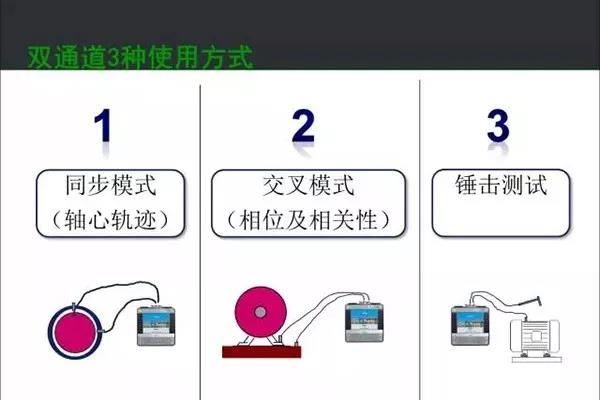 双通道3种使用方式

1

同步模式
（轴心轨迹）

2

交叉模式
（相位及相关性）

3

锤击测试